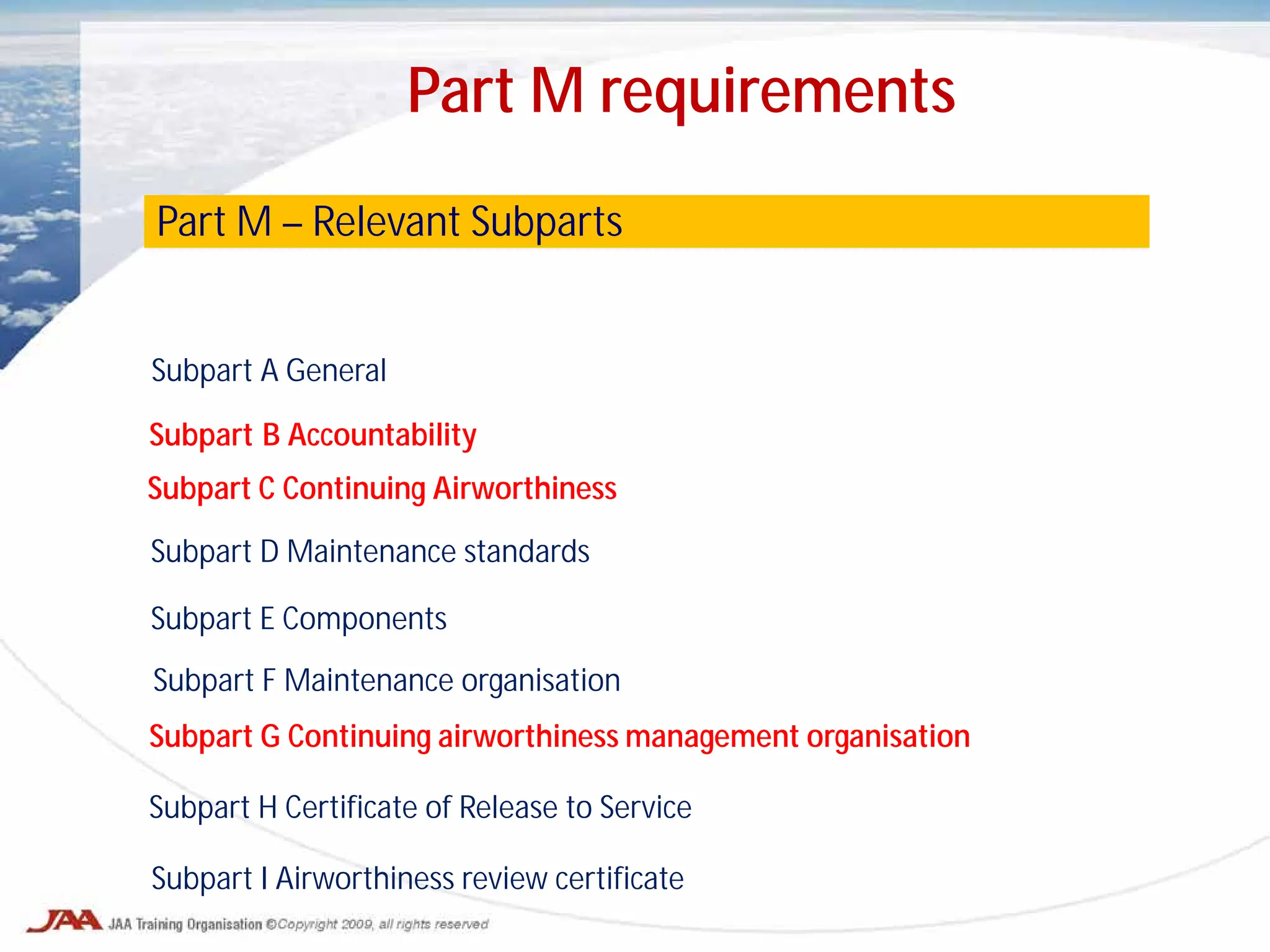 Part M requirements

Part M – Relevant Subparts

Subpart A General

Subpart B Accountability

Subpart C Continuing Airworthiness

Subpart D Maintenance standards

Subpart E Components

Subpart F Maintenance organisation

Subpart G Continuing airworthiness management organisation

Subpart H Certificate of Release to Service

Subpart I Airworthiness review certificate

JAA JAA Training Organisation ©Copyright 2009, all rights reserved